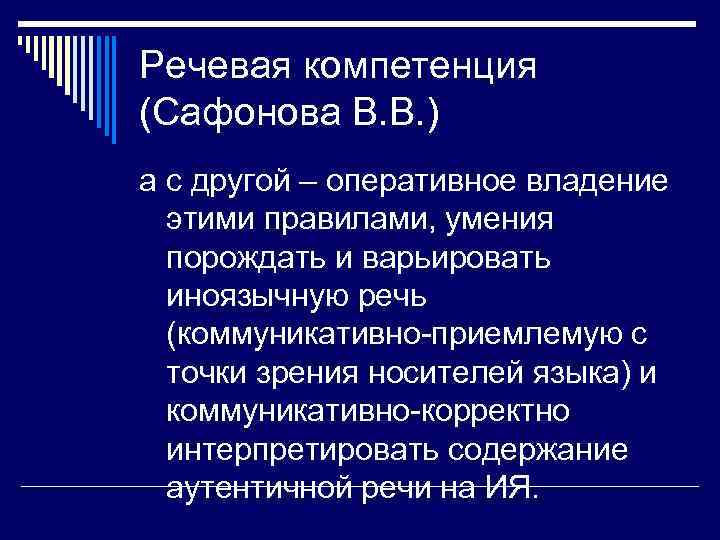 Речевая компетенция (Сафонова В.В.)

а с другой – оперативное владение этими правилами, умения порождать и варьировать иноязычную речь (коммуникативно-приемлемую с точки зрения носителей языка) и коммуникативно-корректно интерпретировать содержание аутентичной речи на ИЯ.